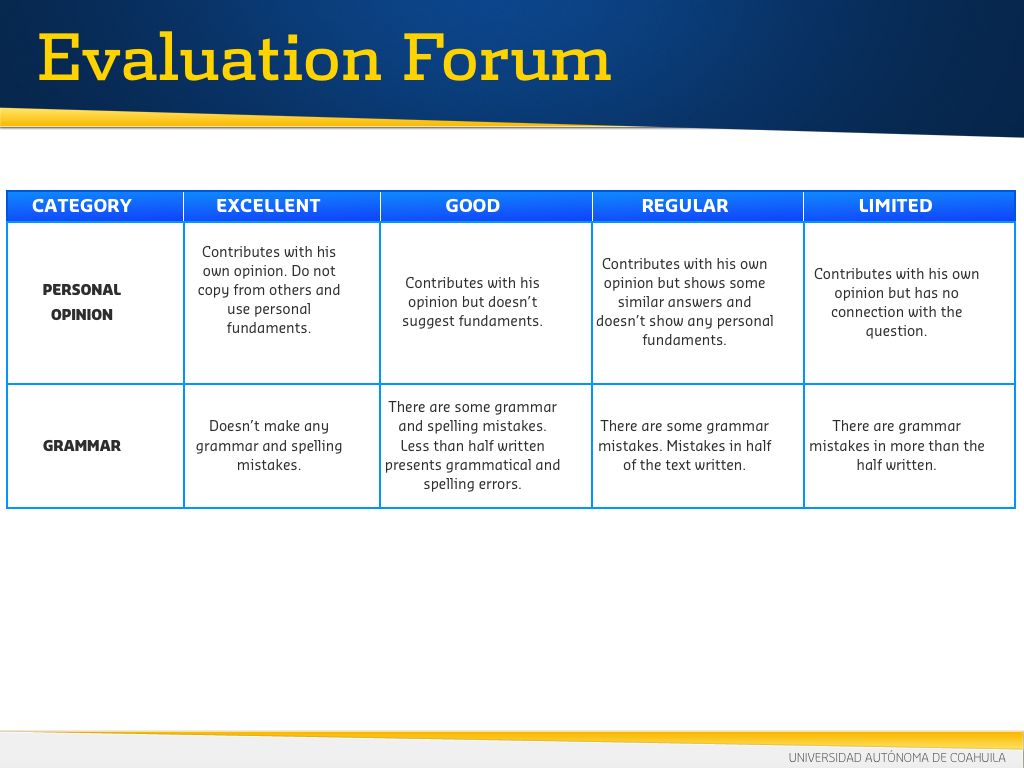 Evaluation Forum

| CATEGORY | EXCELLENT | GOOD | REGULAR | LIMITED |
|---|---|---|---|---|
| PERSONAL OPINION | Contributes with his own opinion. Do not copy from others and use personal fundaments. | Contributes with his opinion but doesn't suggest fundaments. | Contributes with his own opinion but shows some similar answers and doesn't show any personal fundaments. | Contributes with his own opinion but has no connection with the question. |
| GRAMMAR | Doesn't make any grammar and spelling mistakes. | There are some grammar and spelling mistakes. Less than half written presents grammatical and spelling errors. | There are some grammar mistakes. Mistakes in half of the text written. | There are grammar mistakes in more than the half written. |

UNIVERSIDAD AUTÓNOMA DE COAHUILA